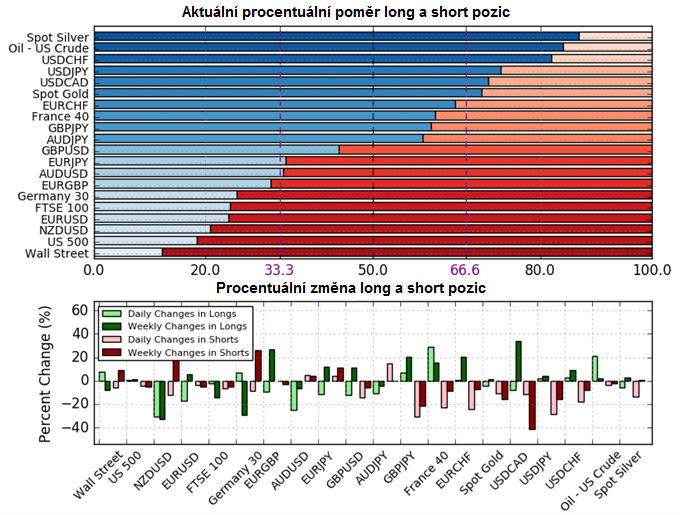 Aktuální procentuální poměr long a short pozic

Spot Silver
Oil - US Crude
USDCHF
USDJPY
USDCAD
Spot Gold
EURCHF
France 40
GBPJPY
AUDJPY
GBPUSD
EURJPY
AUDUSD
EURGBP
Germany 30
FTSE 100
EURUSD
NZDUSD
US 500
Wall Street

0.0 20.0 33.3 50.0 66.6 80.0 100.0

Procentuální změna long a short pozic

Daily Changes in Longs
Weekly Changes in Longs
Daily Changes in Shorts
Weekly Changes in Shorts

Percent Change (%)

60
40
20
0
−20
−40

Wall Street
US 500
NZDUSD
EURUSD
FTSE 100
Germany 30
EURGBP
AUDUSD
EURJPY
GBPUSD
AUDJPY
GBPJPY
France 40
EURCHF
Spot Gold
USDCAD
USDJPY
USDCHF
Oil - US Crude
Spot Silver